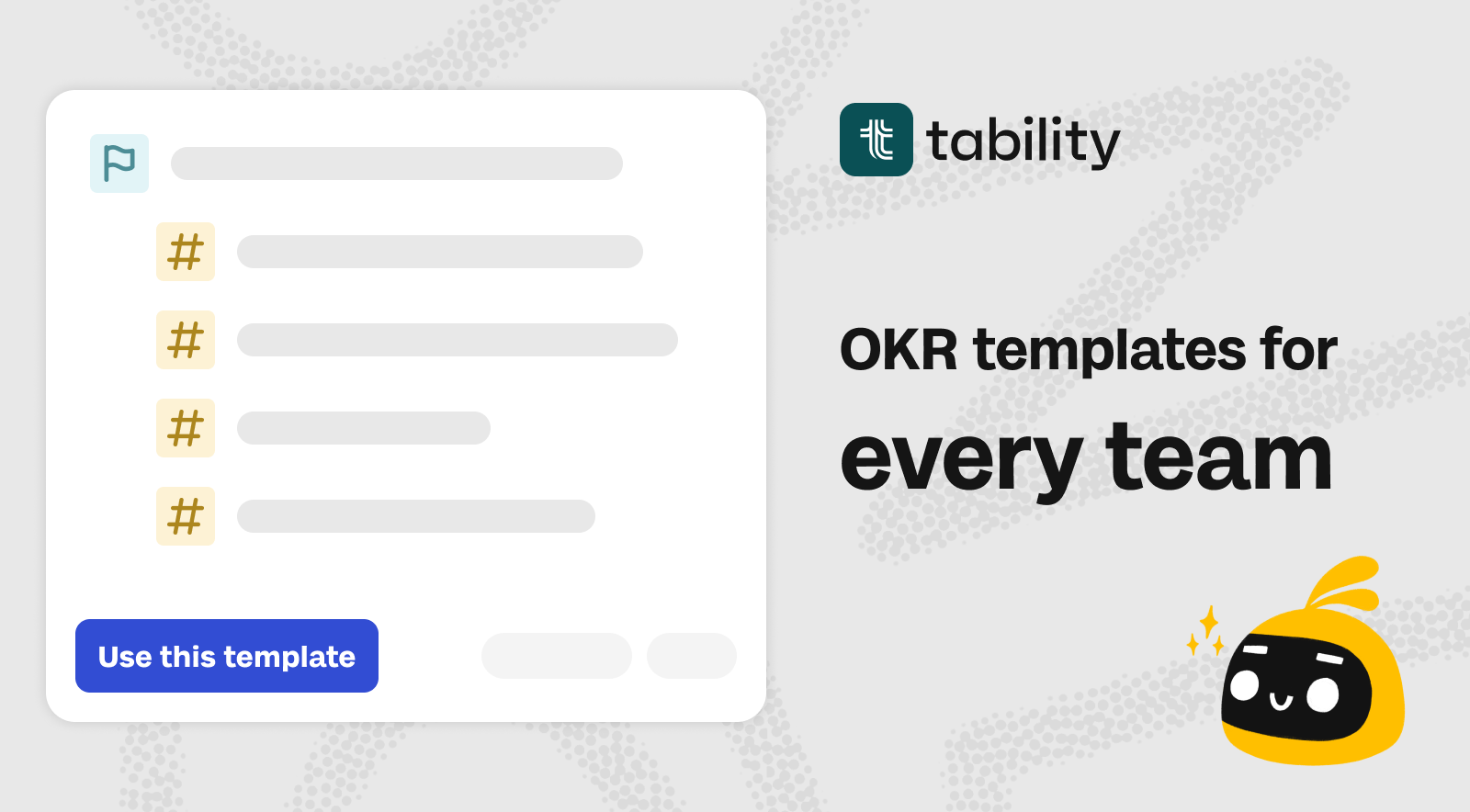 #

#

#

#

Use this template

tability

OKR templates for

every team